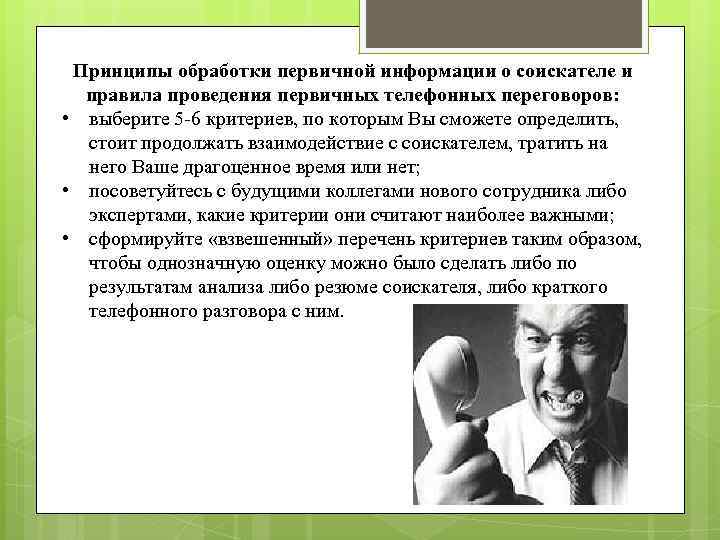 Принципы обработки первичной информации о соискателе и правила проведения первичных телефонных переговоров:

• выберите 5-6 критериев, по которым Вы сможете определить, стоит продолжать взаимодействие с соискателем, тратить на него Ваше драгоценное время или нет;

• посоветуйтесь с будущими коллегами нового сотрудника либо экспертами, какие критерии они считают наиболее важными;

• сформируйте «взвешенный» перечень критериев таким образом, чтобы однозначную оценку можно было сделать либо по результатам анализа либо резюме соискателя, либо краткого телефонного разговора с ним.